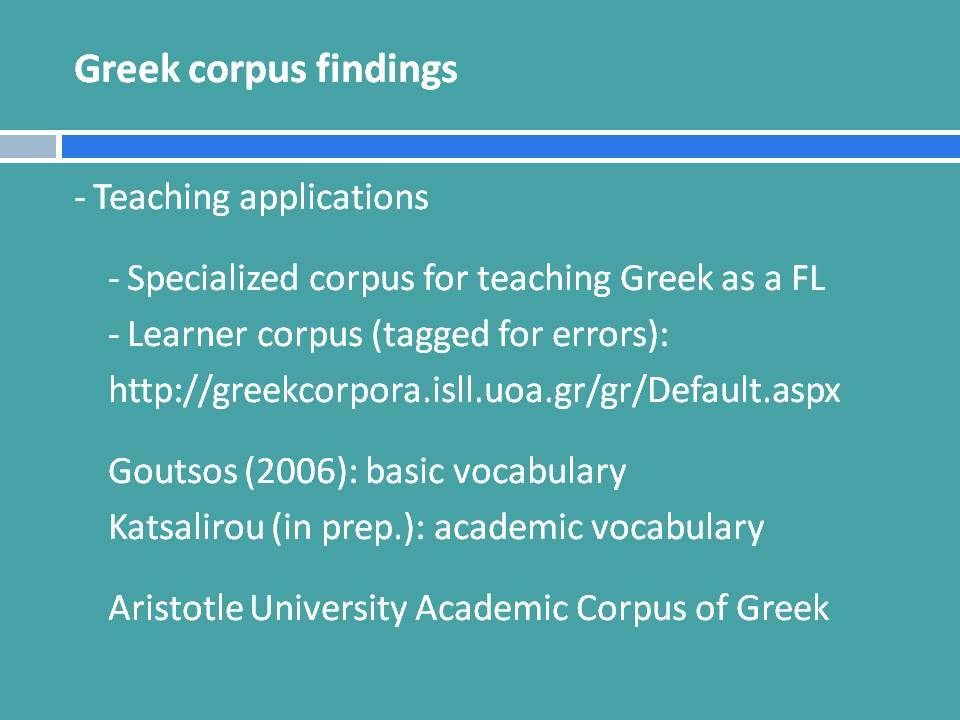 Greek corpus findings

- Teaching applications

- Specialized corpus for teaching Greek as a FL
- Learner corpus (tagged for errors):
http://greekcorpora.isll.uoa.gr/gr/Default.aspx

Goutsos (2006): basic vocabulary
Katsalirou (in prep.): academic vocabulary

Aristotle University Academic Corpus of Greek